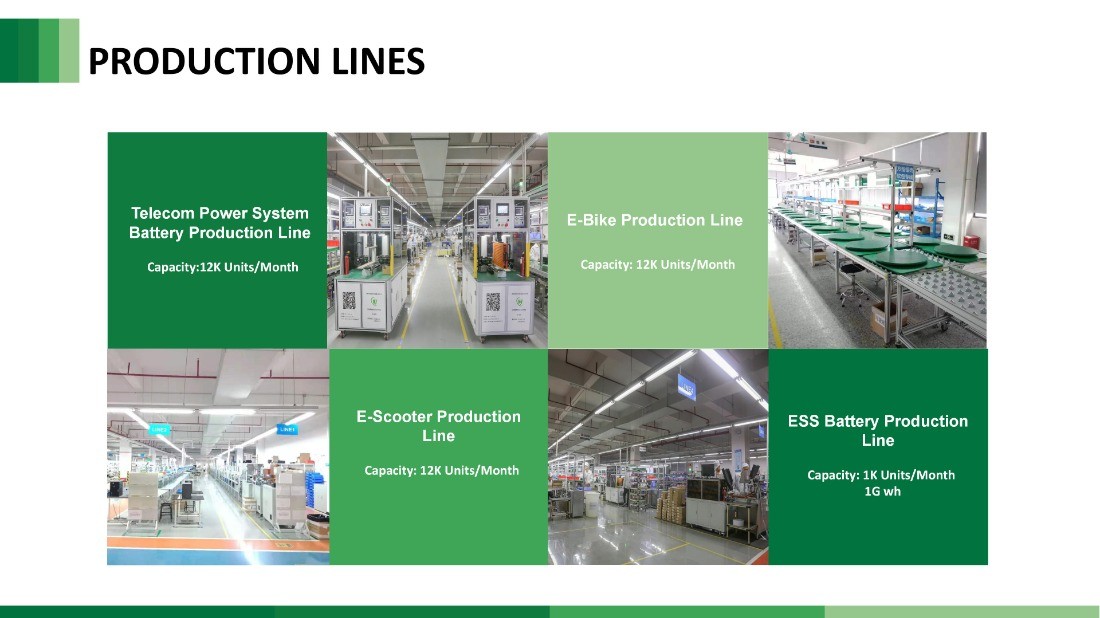 PRODUCTION LINES

Telecom Power System Battery Production Line

Capacity:12K Units/Month

E-Bike Production Line

Capacity: 12K Units/Month

E-Scooter Production Line

Capacity: 12K Units/Month

ESS Battery Production Line

Capacity: 1K Units/Month
1G wh